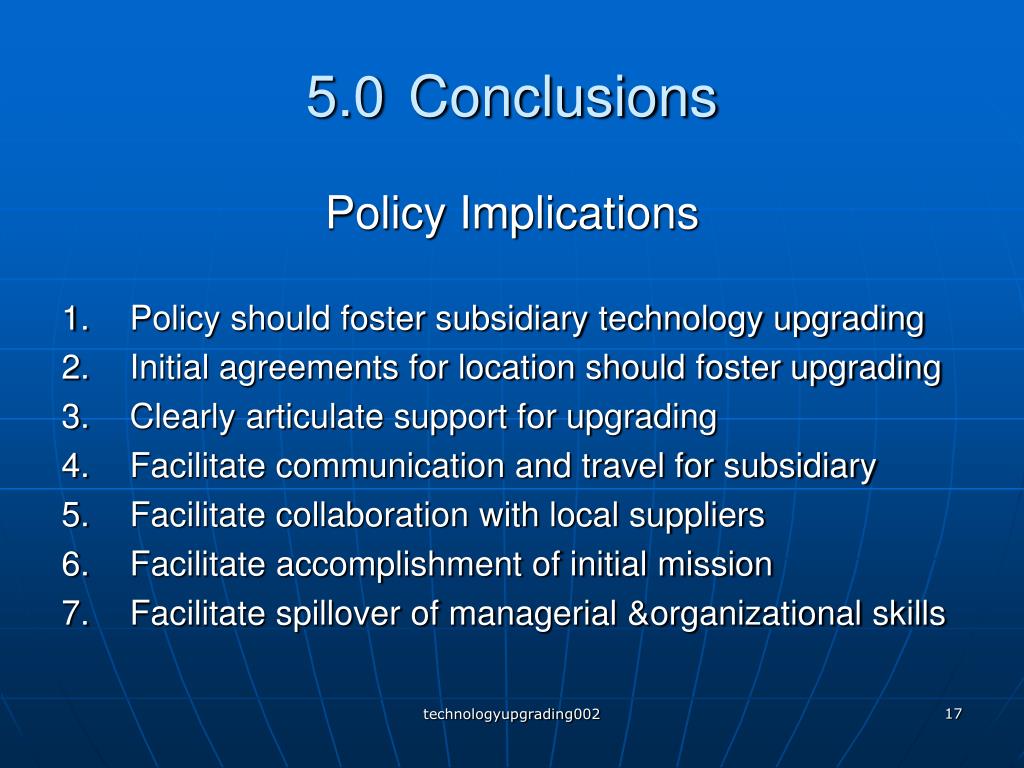 5.0 Conclusions

Policy Implications

1. Policy should foster subsidiary technology upgrading
2. Initial agreements for location should foster upgrading
3. Clearly articulate support for upgrading
4. Facilitate communication and travel for subsidiary
5. Facilitate collaboration with local suppliers
6. Facilitate accomplishment of initial mission
7. Facilitate spillover of managerial &organizational skills

technologyupgrading002

17